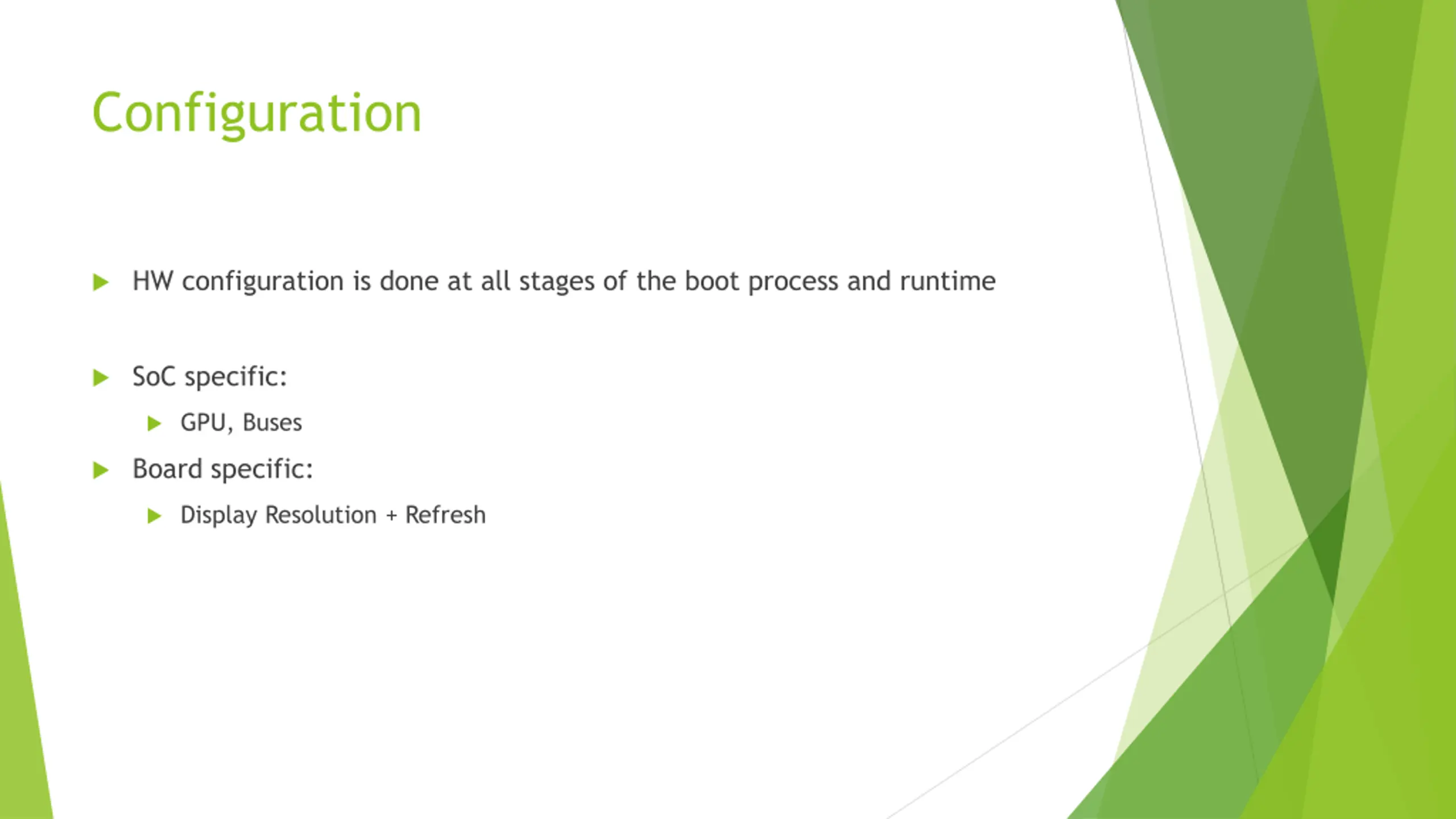 Configuration

HW configuration is done at all stages of the boot process and runtime

SoC specific:

GPU, Buses

Board specific:

Display Resolution + Refresh